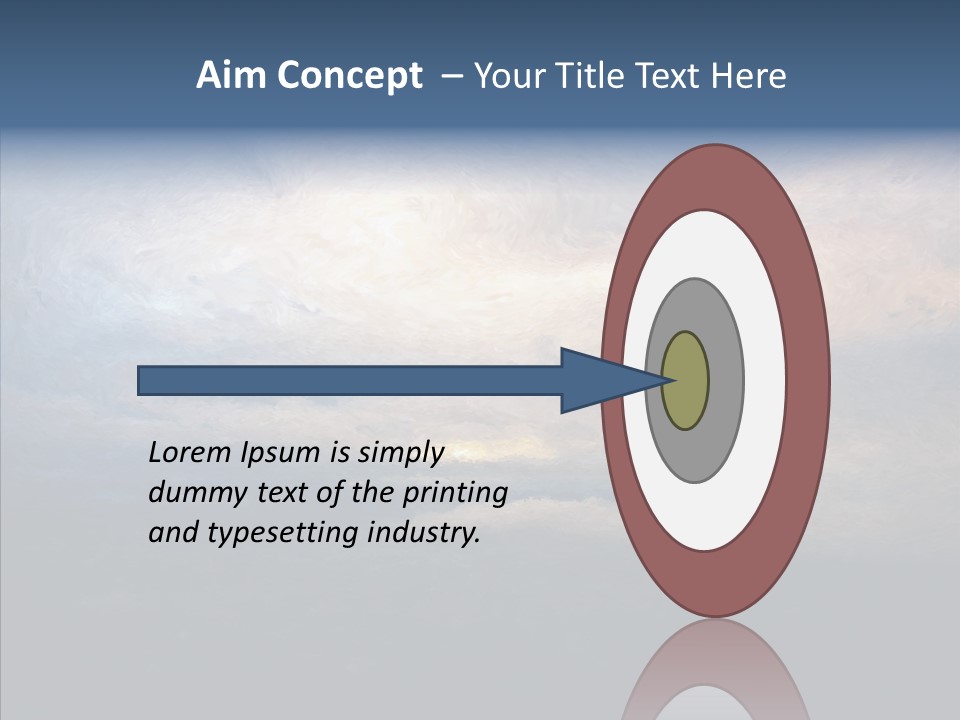 Aim Concept – Your Title Text Here

Lorem Ipsum is simply dummy text of the printing and typesetting industry.